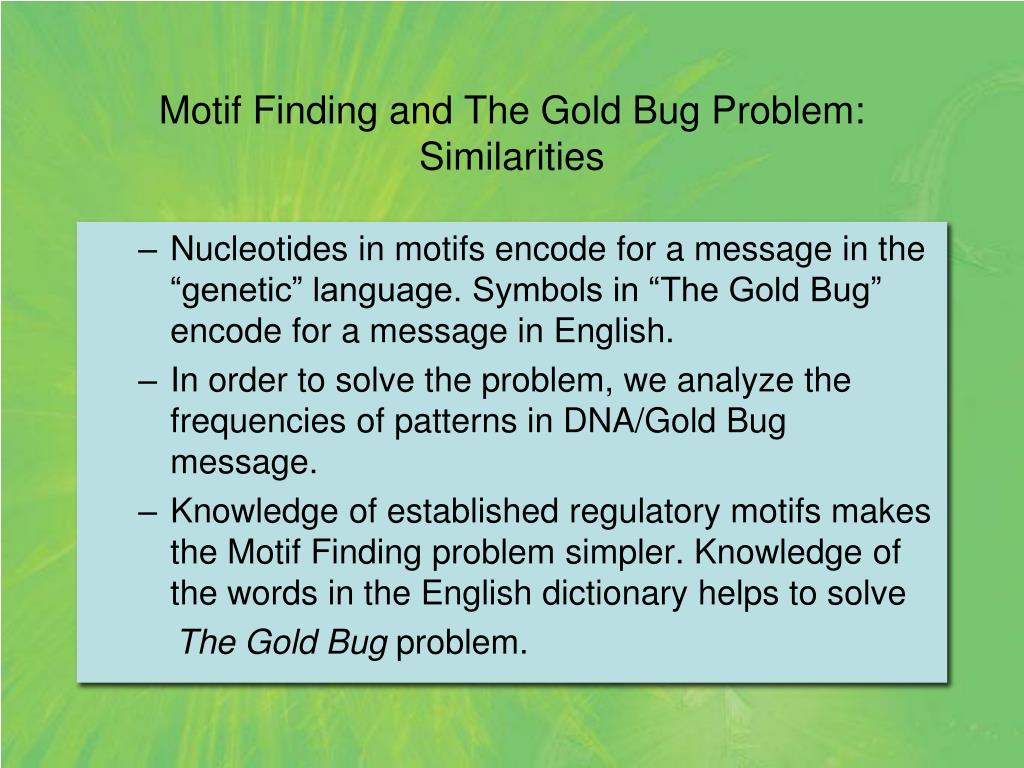 Motif Finding and The Gold Bug Problem: Similarities

– Nucleotides in motifs encode for a message in the “genetic” language. Symbols in “The Gold Bug” encode for a message in English.
– In order to solve the problem, we analyze the frequencies of patterns in DNA/Gold Bug message.
– Knowledge of established regulatory motifs makes the Motif Finding problem simpler. Knowledge of the words in the English dictionary helps to solve The Gold Bug problem.